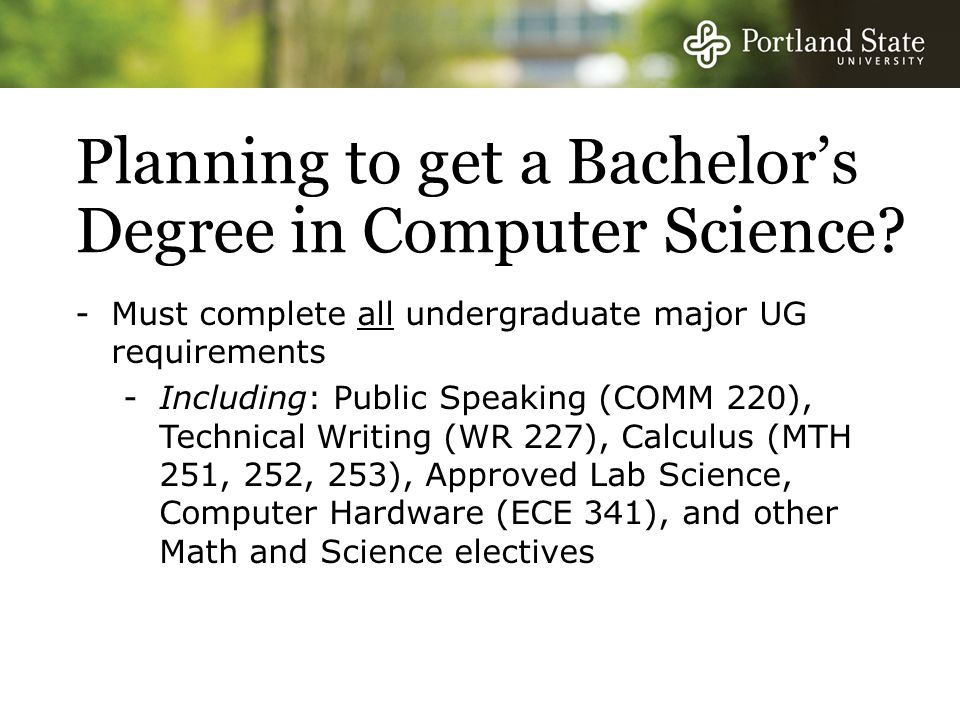 Portland State UNIVERSITY

Planning to get a Bachelor's Degree in Computer Science?

- Must complete all undergraduate major UG requirements
  - Including: Public Speaking (COMM 220), Technical Writing (WR 227), Calculus (MTH 251, 252, 253), Approved Lab Science, Computer Hardware (ECE 341), and other Math and Science electives